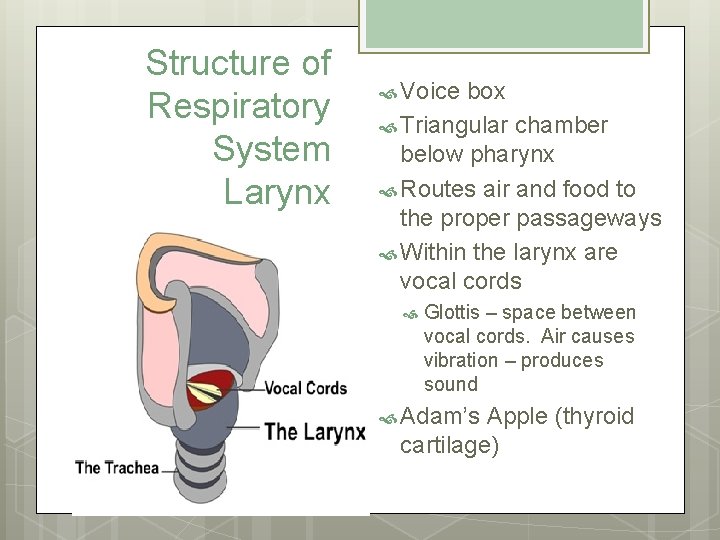 Structure of Respiratory System Larynx

Voice box

Triangular chamber below pharynx

Routes air and food to the proper passageways

Within the larynx are vocal cords

Glottis – space between vocal cords. Air causes vibration – produces sound

Adam's Apple (thyroid cartilage)

Vocal Cords

The Larynx

The Trachea